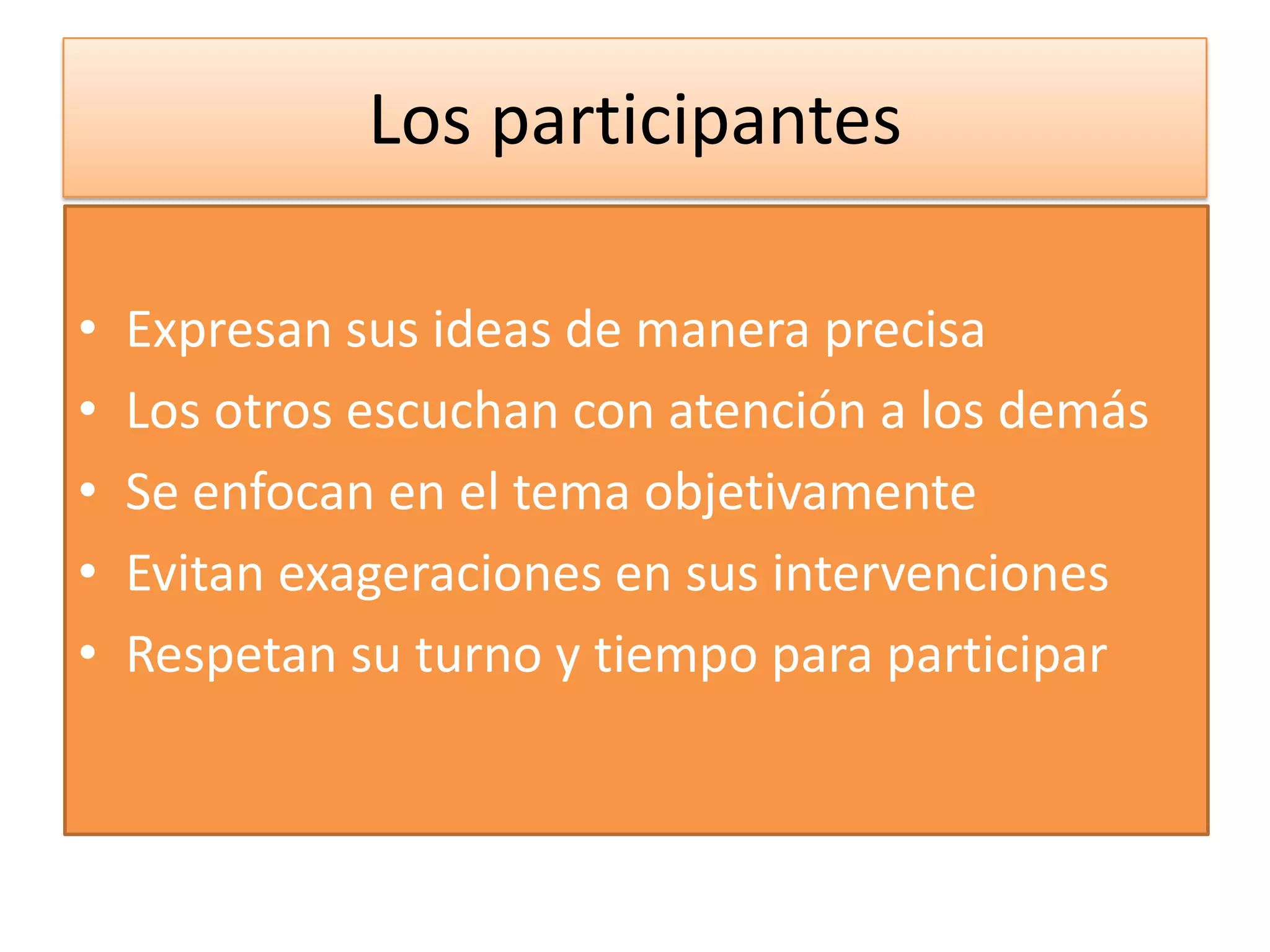 Los participantes

• Expresan sus ideas de manera precisa
• Los otros escuchan con atención a los demás
• Se enfocan en el tema objetivamente
• Evitan exageraciones en sus intervenciones
• Respetan su turno y tiempo para participar